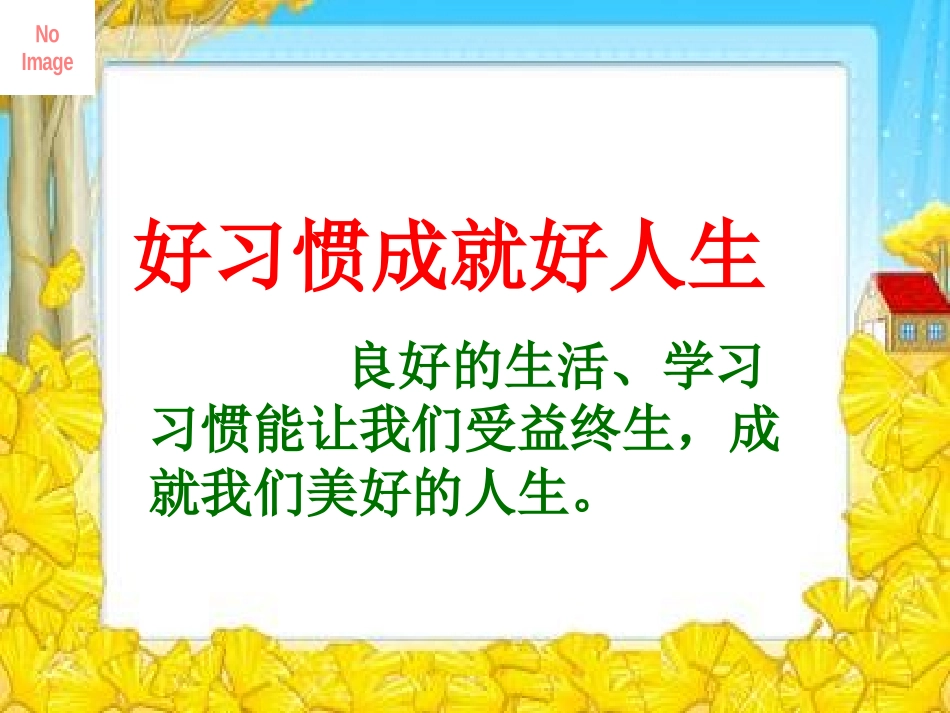 No Image

好习惯成就好人生

良好的生活、学习习惯能让我们受益终生，成就我们美好的人生。